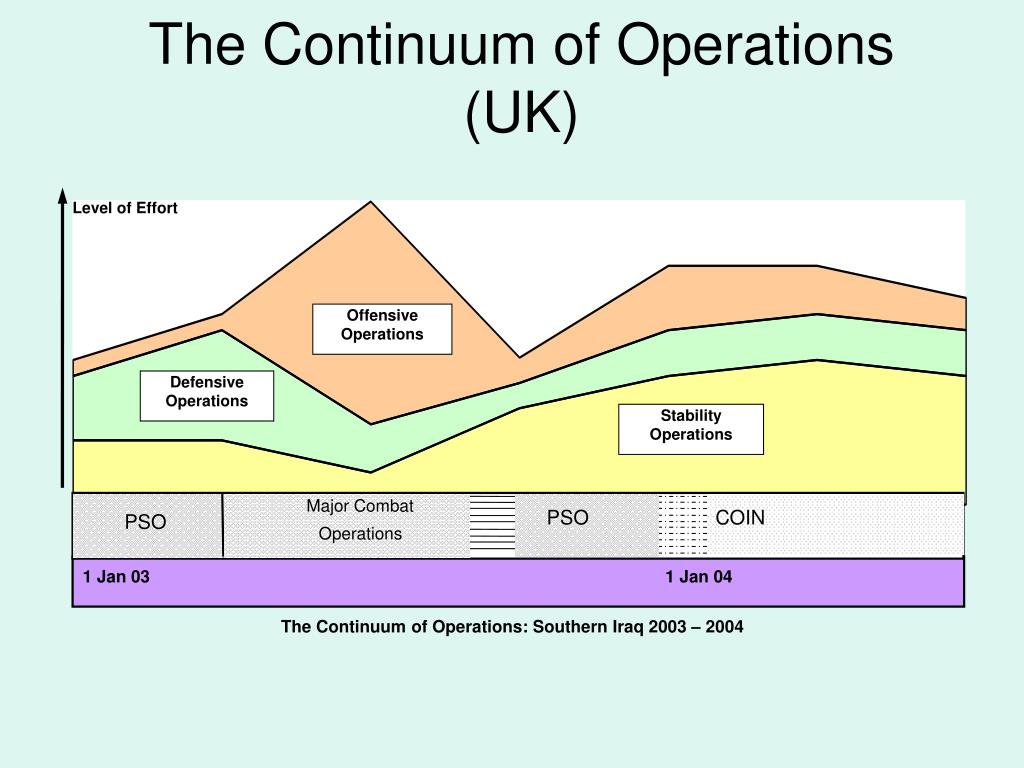 The Continuum of Operations (UK)

Level of Effort

Offensive Operations

Defensive Operations

Stability Operations

PSO

Major Combat Operations

PSO

COIN

1 Jan 03

1 Jan 04

The Continuum of Operations: Southern Iraq 2003 – 2004